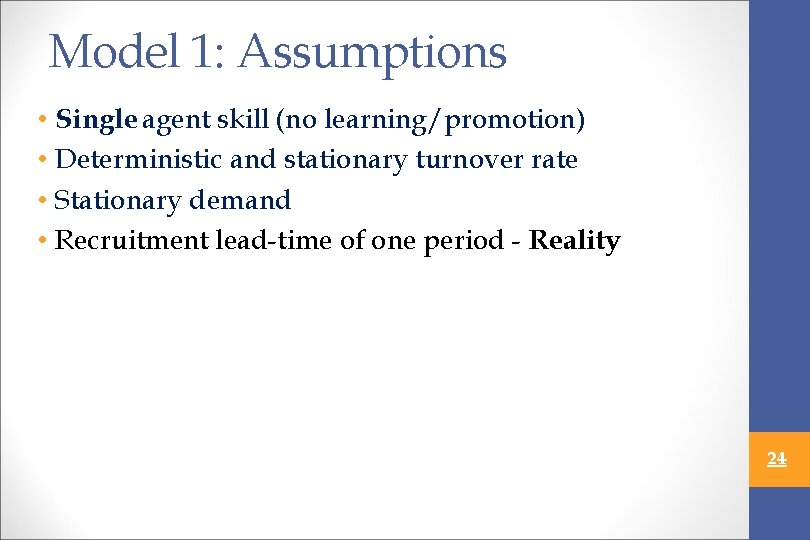 Model 1: Assumptions

• Single agent skill (no learning/promotion)
• Deterministic and stationary turnover rate
• Stationary demand
• Recruitment lead-time of one period - Reality

24